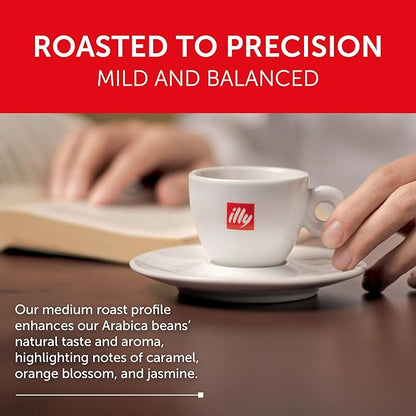 ROASTED TO PRECISION
MILD AND BALANCED

illy

Our medium roast profile enhances our Arabica beans' natural taste and aroma, highlighting notes of caramel, orange blossom, and jasmine.